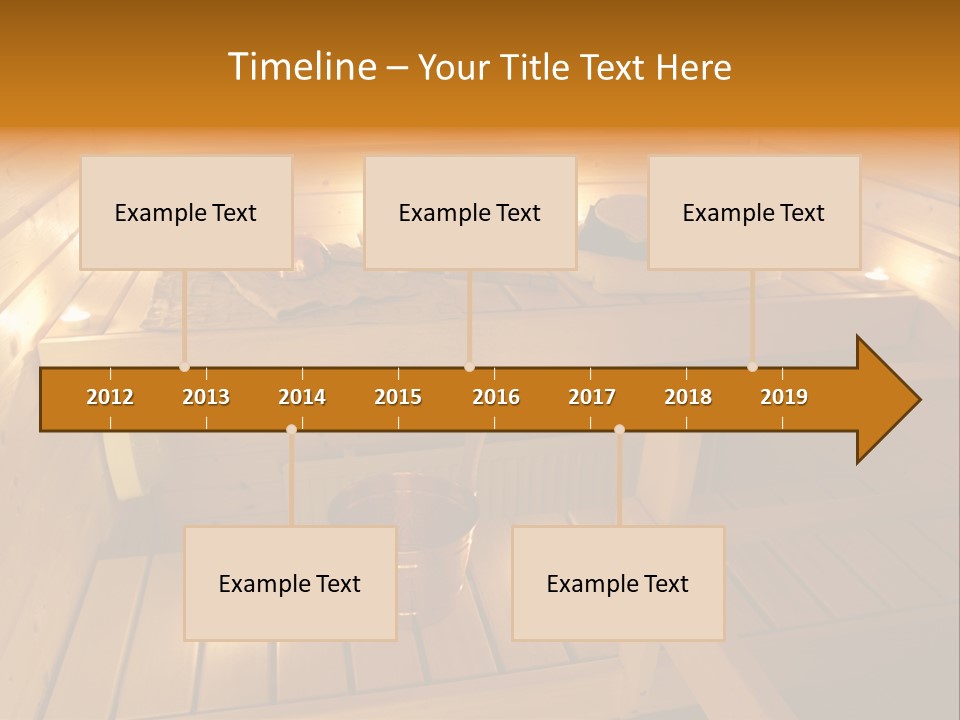 Timeline – Your Title Text Here

Example Text

Example Text

Example Text

2012 2013 2014 2015 2016 2017 2018 2019

Example Text

Example Text